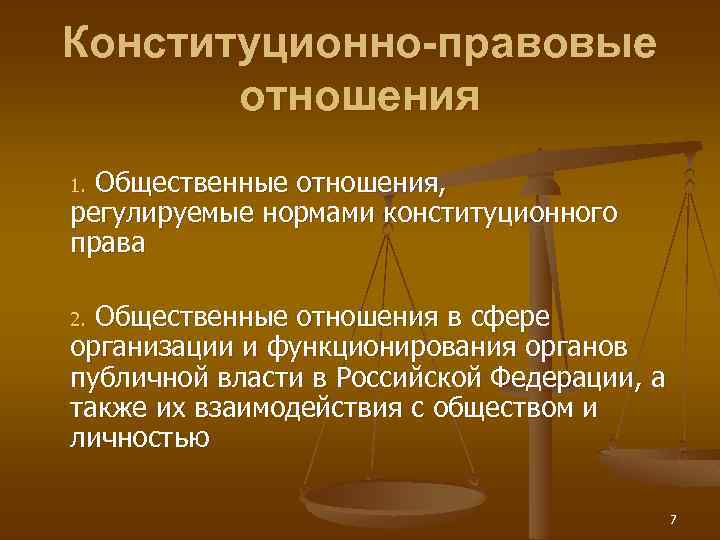 Конституционно-правовые отношения

1. Общественные отношения, регулируемые нормами конституционного права

2. Общественные отношения в сфере организации и функционирования органов публичной власти в Российской Федерации, а также их взаимодействия с обществом и личностью

7